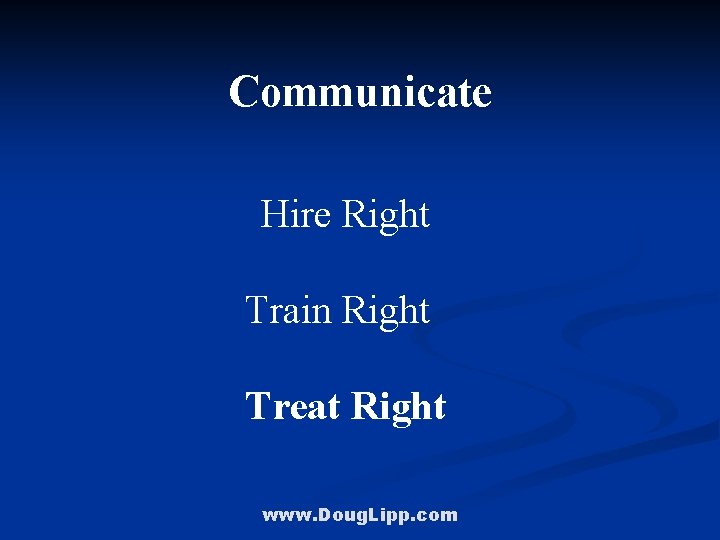 Communicate

Hire Right

Train Right

Treat Right

www.DougLipp.com